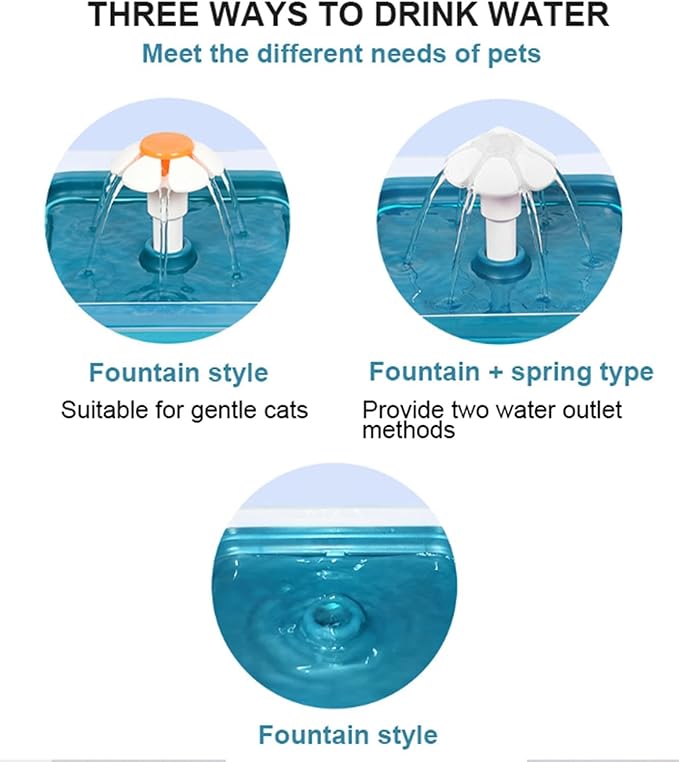 THREE WAYS TO DRINK WATER
Meet the different needs of pets

Fountain style
Suitable for gentle cats

Fountain + spring type
Provide two water outlet methods

Fountain style